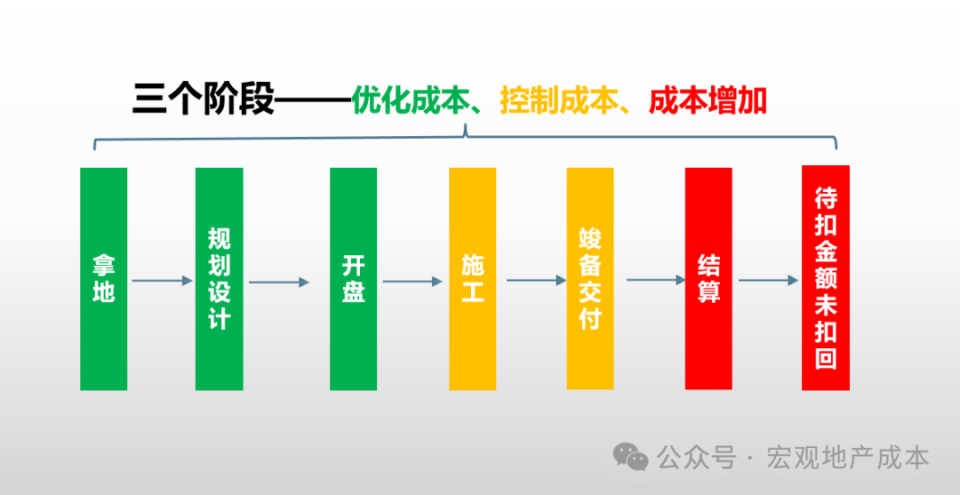 三个阶段——优化成本、控制成本、成本增加

拿地

规划设计

开盘

施工

竣备交付

结算

待扣金额未扣回

公众号 · 宏观地产成本